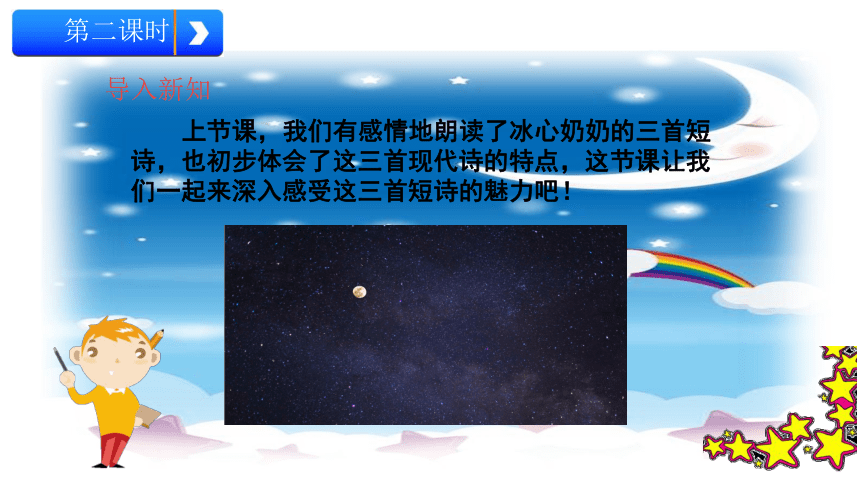 第二课时

导入新知

上节课，我们有感情地朗读了冰心奶奶的三首短诗，也初步体会了这三首现代诗的特点，这节课让我们一起来深入感受这三首短诗的魅力吧！